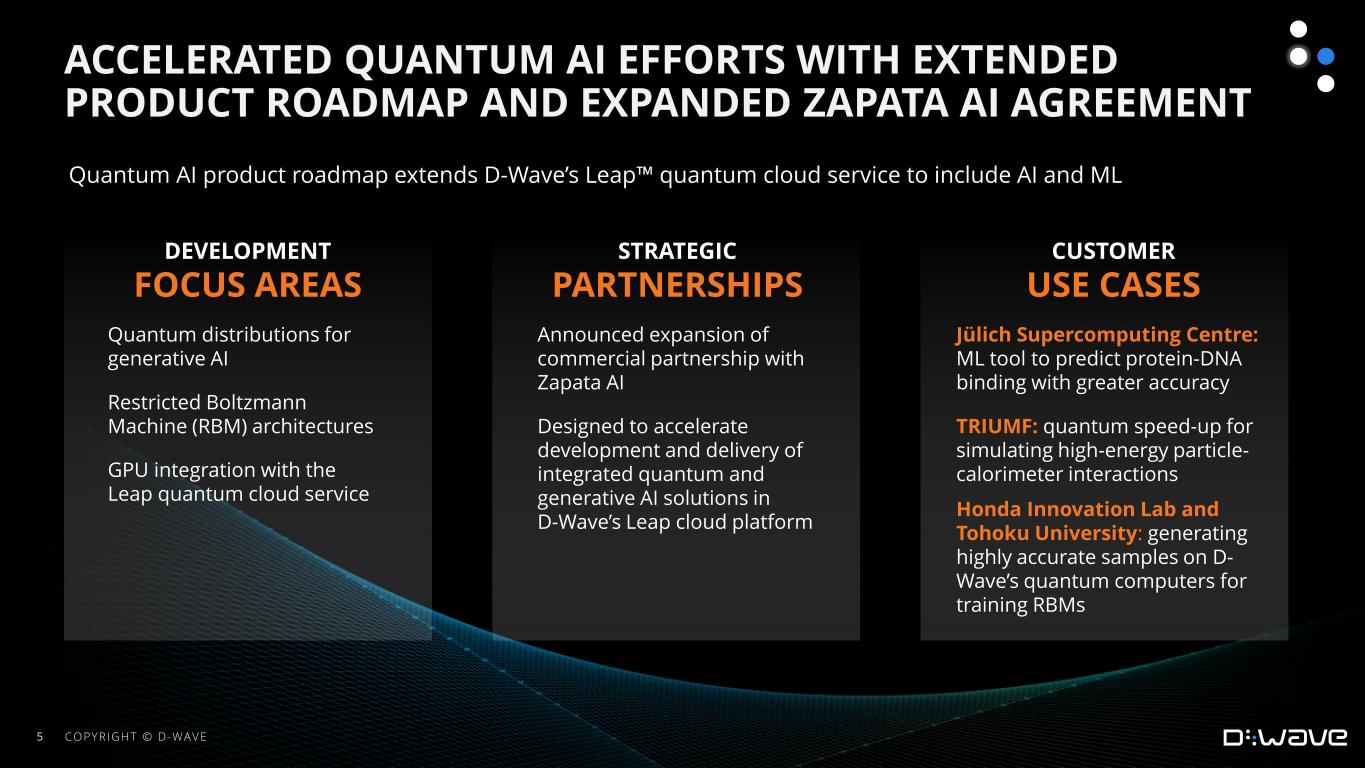 ACCELERATED QUANTUM AI EFFORTS WITH EXTENDED PRODUCT ROADMAP AND EXPANDED ZAPATA AI AGREEMENT

Quantum AI product roadmap extends D-Wave's Leap™ quantum cloud service to include AI and ML

DEVELOPMENT
FOCUS AREAS

Quantum distributions for generative AI

Restricted Boltzmann Machine (RBM) architectures

GPU integration with the Leap quantum cloud service

STRATEGIC
PARTNERSHIPS

Announced expansion of commercial partnership with Zapata AI

Designed to accelerate development and delivery of integrated quantum and generative AI solutions in D-Wave's Leap cloud platform

CUSTOMER
USE CASES

Jülich Supercomputing Centre: ML tool to predict protein-DNA binding with greater accuracy

TRIUMF: quantum speed-up for simulating high-energy particle-calorimeter interactions

Honda Innovation Lab and Tohoku University: generating highly accurate samples on D-Wave's quantum computers for training RBMs

5 COPYRIGHT © D-WAVE

D:WAVE